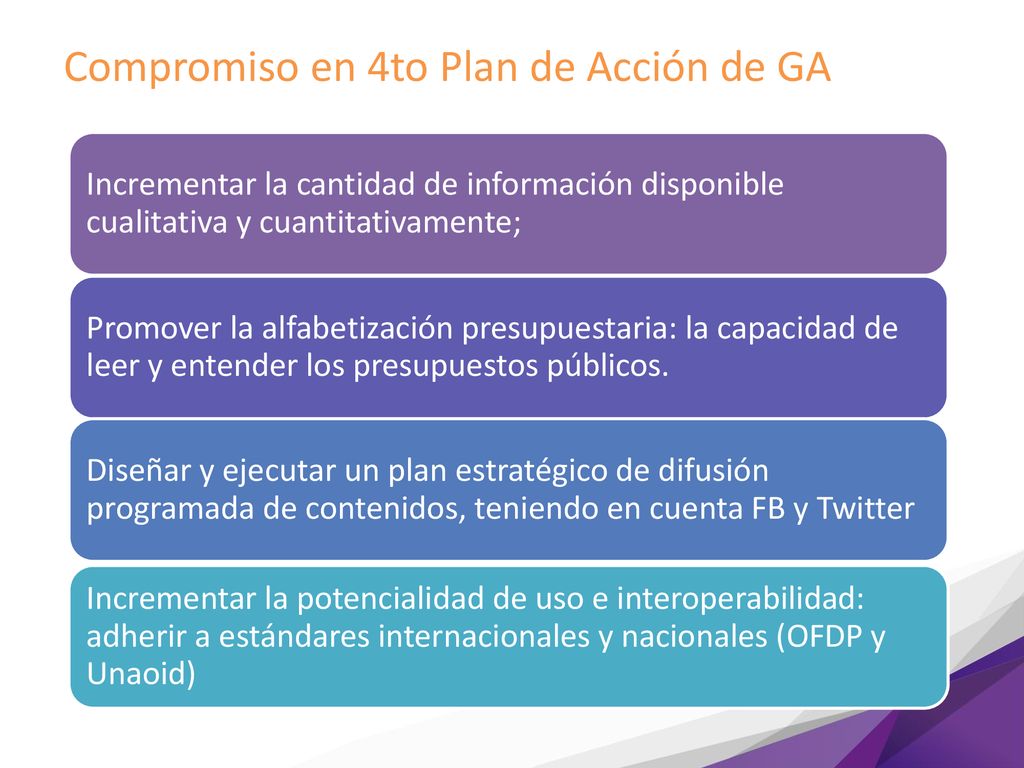 Compromiso en 4to Plan de Acción de GA

Incrementar la cantidad de información disponible cualitativa y cuantitativamente;

Promover la alfabetización presupuestaria: la capacidad de leer y entender los presupuestos públicos.

Diseñar y ejecutar un plan estratégico de difusión programada de contenidos, teniendo en cuenta FB y Twitter

Incrementar la potencialidad de uso e interoperabilidad: adherir a estándares internacionales y nacionales (OFDP y Unaoid)